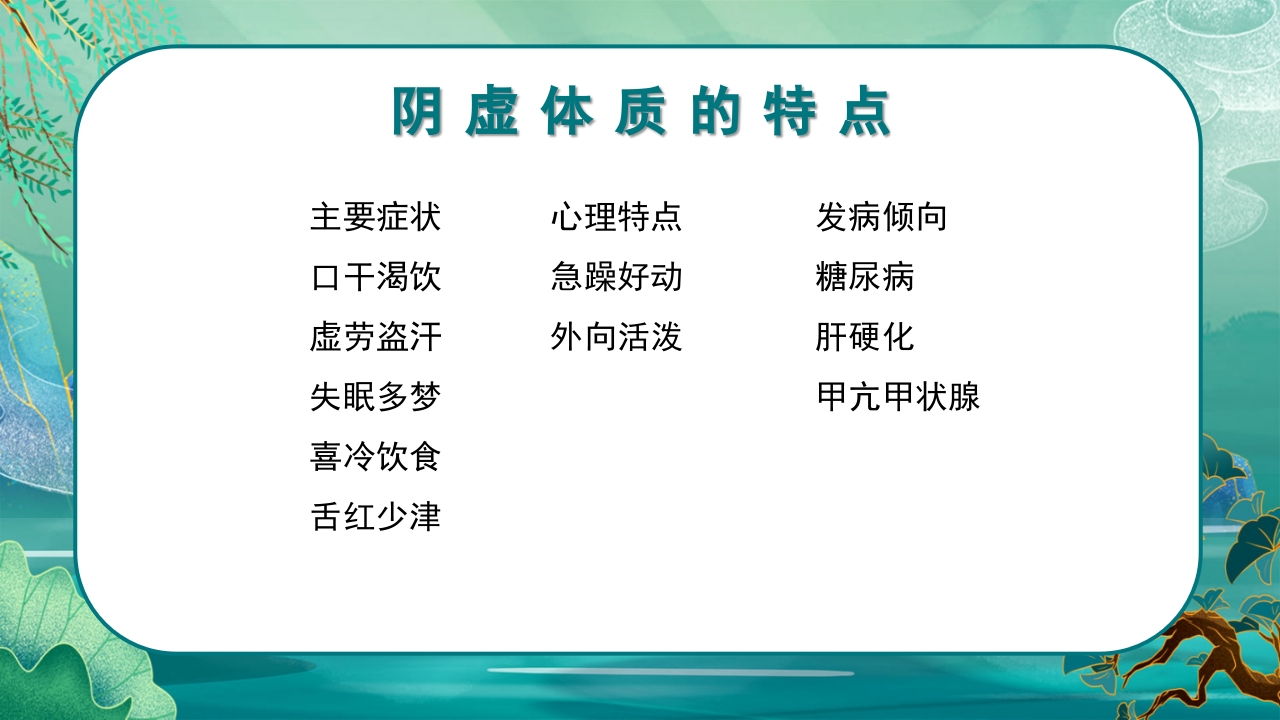 阴虚体质的特点

主要症状
口干渴饮
虚劳盗汗
失眠多梦
喜冷饮食
舌红少津

心理特点
急躁好动
外向活泼

发病倾向
糖尿病
肝硬化
甲亢甲状腺